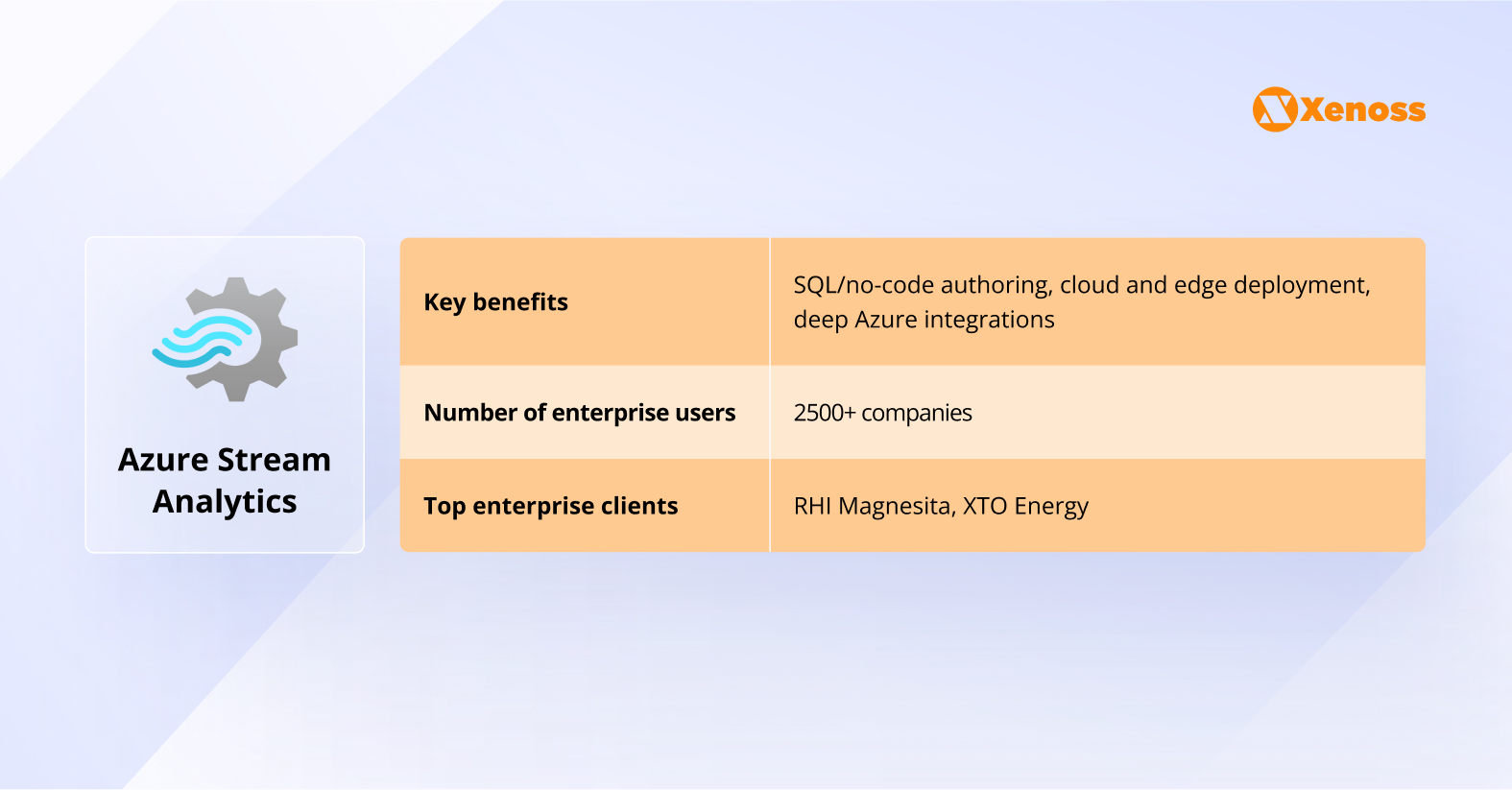 Xenoss

Azure Stream Analytics

| Key benefits | SQL/no-code authoring, cloud and edge deployment, deep Azure integrations |
|---|---|
| Number of enterprise users | 2500+ companies |
| Top enterprise clients | RHI Magnesita, XTO Energy |